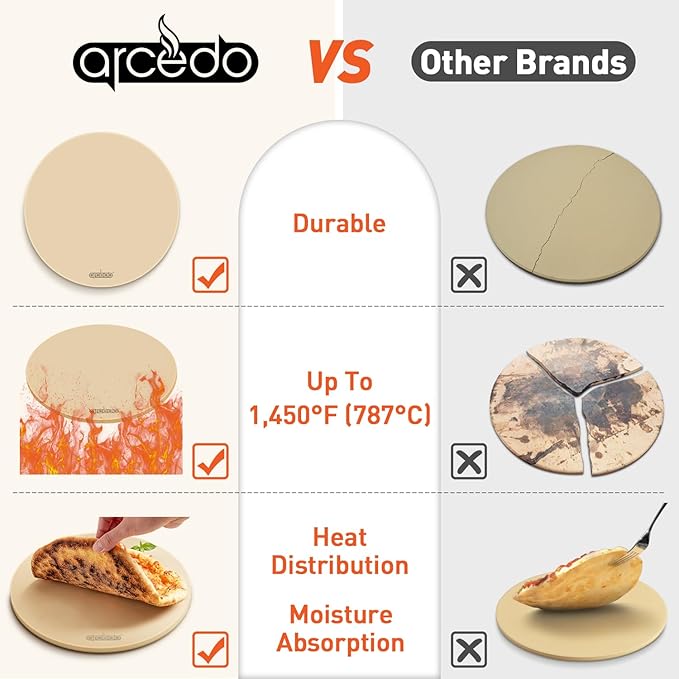 arcedo VS Other Brands

arcedo

Durable

Up To 1,450°F (787°C)

Heat Distribution

Moisture Absorption